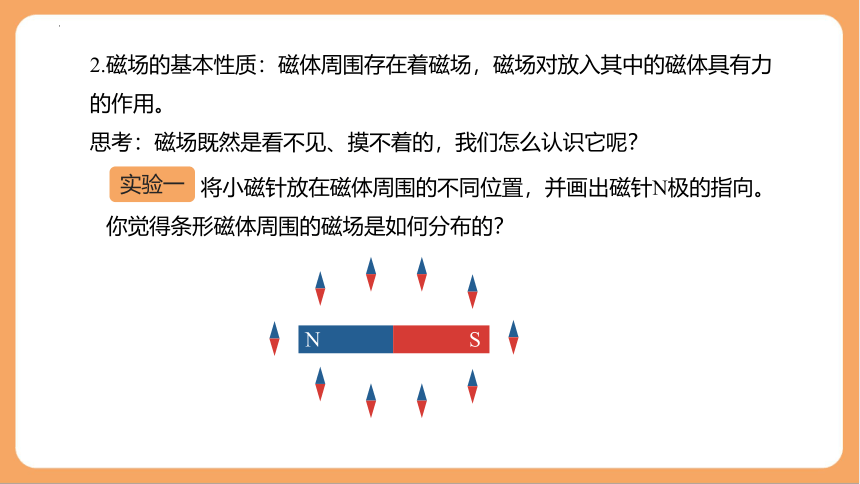 2.磁场的基本性质：磁体周围存在着磁场，磁场对放入其中的磁体具有力的作用。

思考：磁场既然是看不见、摸不着的，我们怎么认识它呢？

实验一 将小磁针放在磁体周围的不同位置，并画出磁针N极的指向。你觉得条形磁体周围的磁场是如何分布的？

N S